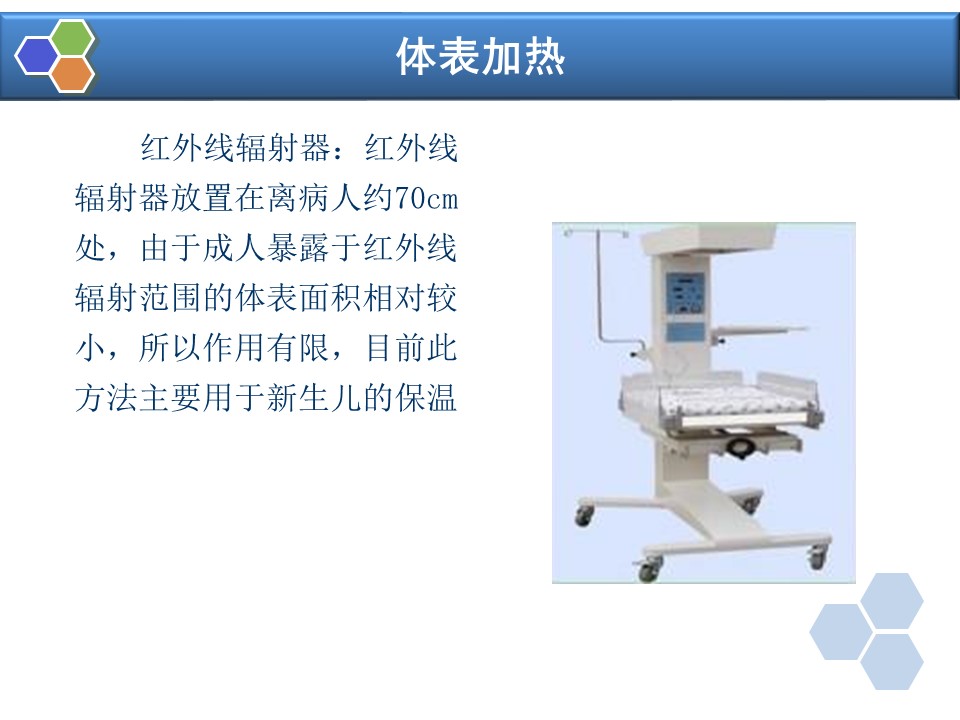 体表加热

红外线辐射器：红外线辐射器放置在离病人约70cm处，由于成人暴露于红外线辐射范围的体表面积相对较小，所以作用有限，目前此方法主要用于新生儿的保温